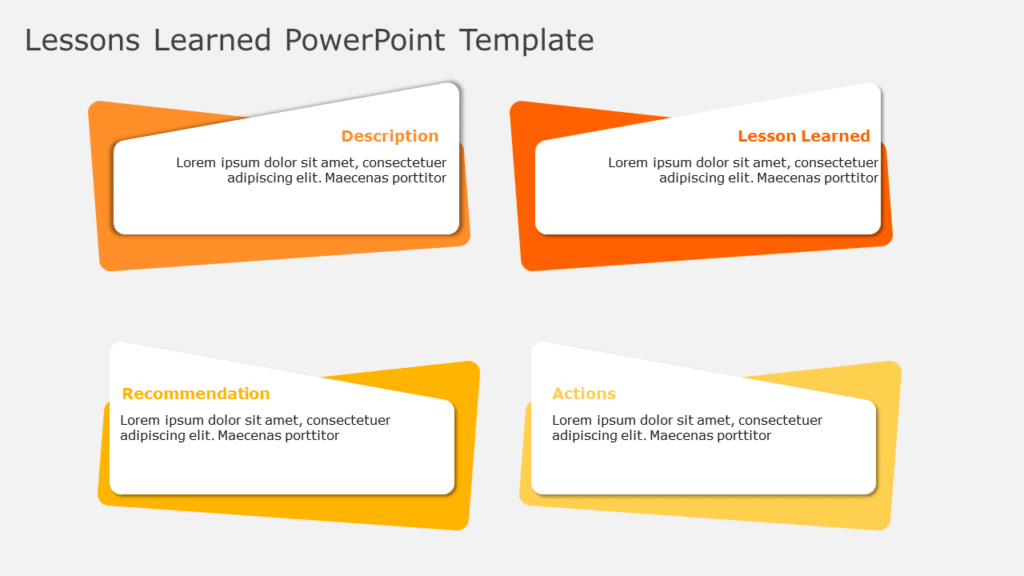 Lessons Learned PowerPoint Template

Description
Lorem ipsum dolor sit amet, consectetuer adipiscing elit. Maecenas porttitor

Lesson Learned
Lorem ipsum dolor sit amet, consectetuer adipiscing elit. Maecenas porttitor

Recommendation
Lorem ipsum dolor sit amet, consectetuer adipiscing elit. Maecenas porttitor

Actions
Lorem ipsum dolor sit amet, consectetuer adipiscing elit. Maecenas porttitor